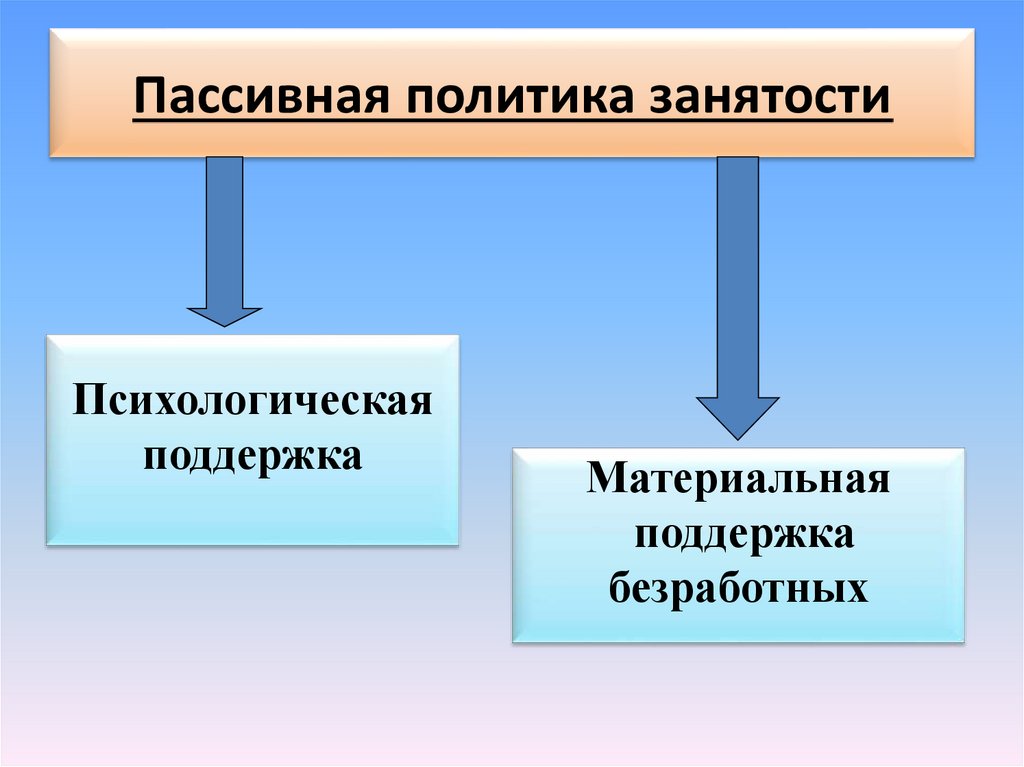 Пассивная политика занятости

Психологическая поддержка

Материальная поддержка безработных